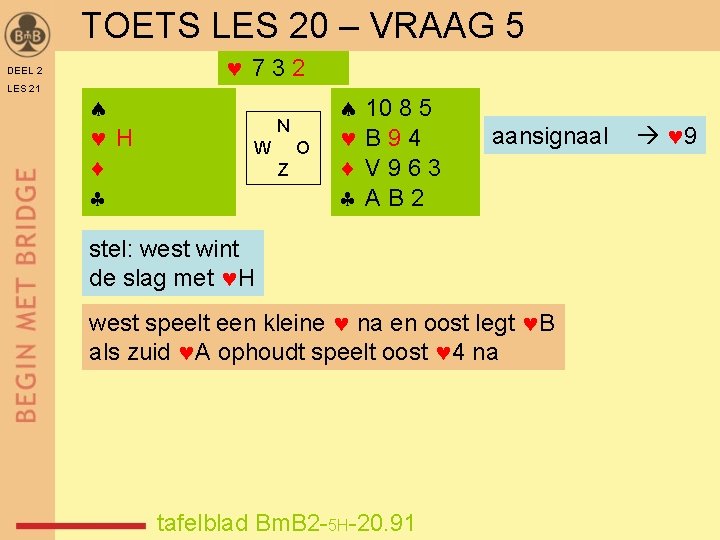 BmB

TOETS LES 20 – VRAAG 5

DEEL 2
LES 21

BEGIN MET BRIDGE

♥ 7 3 2

♠
♥ H
♦
♣

N
W O
Z

♠ 10 8 5
♥ B 9 4
♦ V 9 6 3
♣ A B 2

aansignaal → ♥9

stel: west wint de slag met ♥H

west speelt een kleine ♥ na en oost legt ♥B
als zuid ♥A ophoudt speelt oost ♥4 na

tafelblad BmB2-5H-20.91